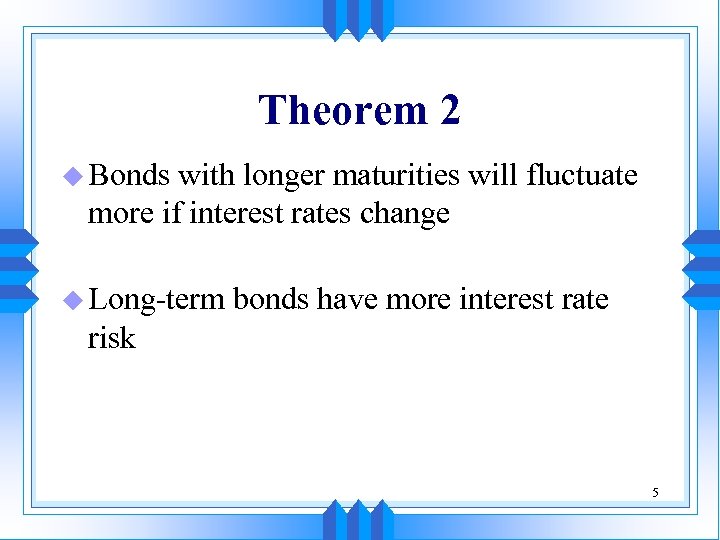 Theorem 2

Bonds with longer maturities will fluctuate more if interest rates change

Long-term bonds have more interest rate risk

5